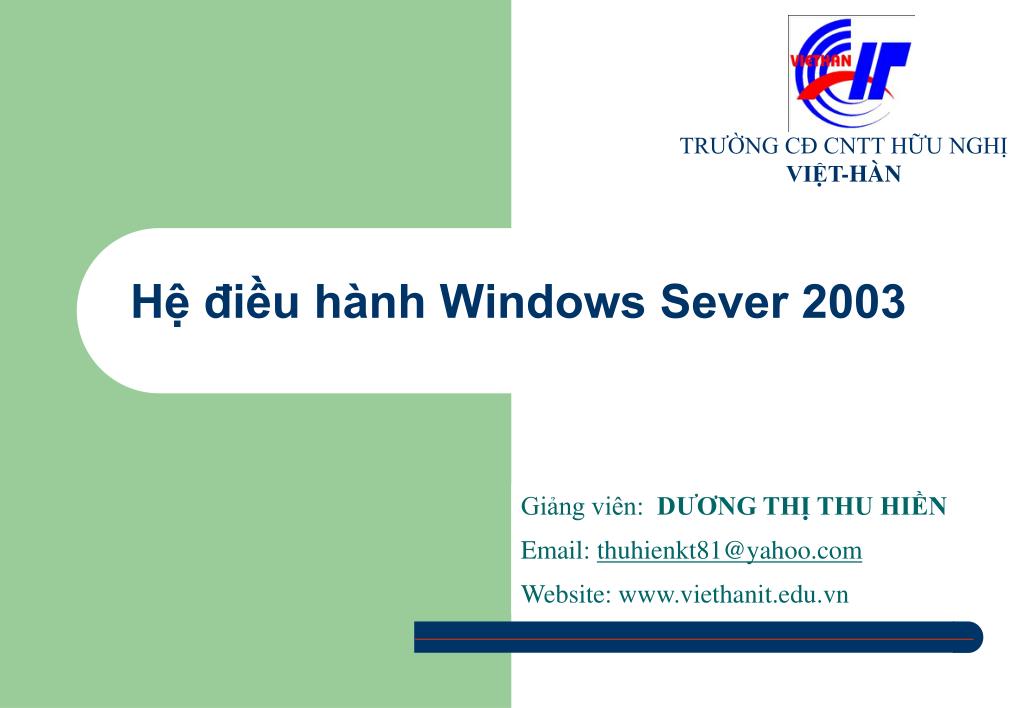 VIETHAN IT

TRƯỜNG CĐ CNTT HỮU NGHỊ
VIỆT-HÀN

Hệ điều hành Windows Sever 2003

Giảng viên: DƯƠNG THỊ THU HIỀN
Email: thuhienkt81@yahoo.com
Website: www.viethanit.edu.vn